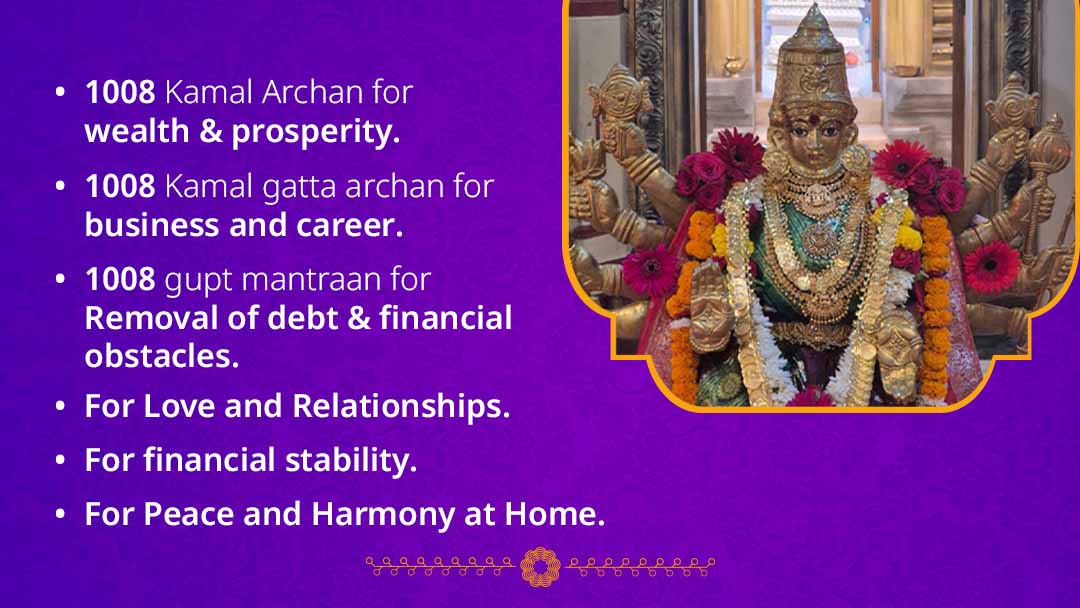 • 1008 Kamal Archan for wealth & prosperity.

• 1008 Kamal gatta archan for business and career.

• 1008 gupt mantraan for Removal of debt & financial obstacles.

• For Love and Relationships.

• For financial stability.

• For Peace and Harmony at Home.